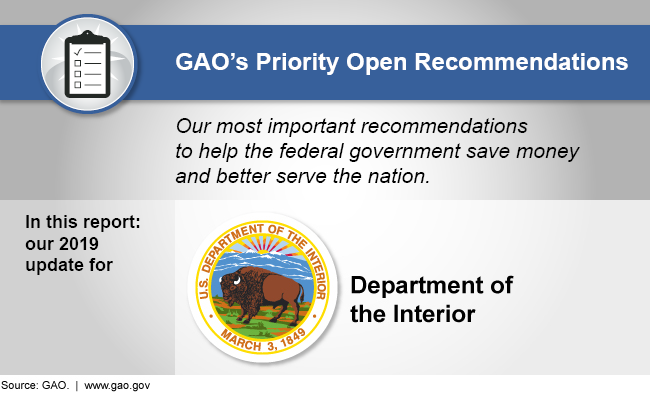 GAO's Priority Open Recommendations

Our most important recommendations to help the federal government save money and better serve the nation.

In this report: our 2019 update for

U.S. DEPARTMENT OF THE INTERIOR
MARCH 3, 1849

Department of the Interior

Source: GAO. | www.gao.gov